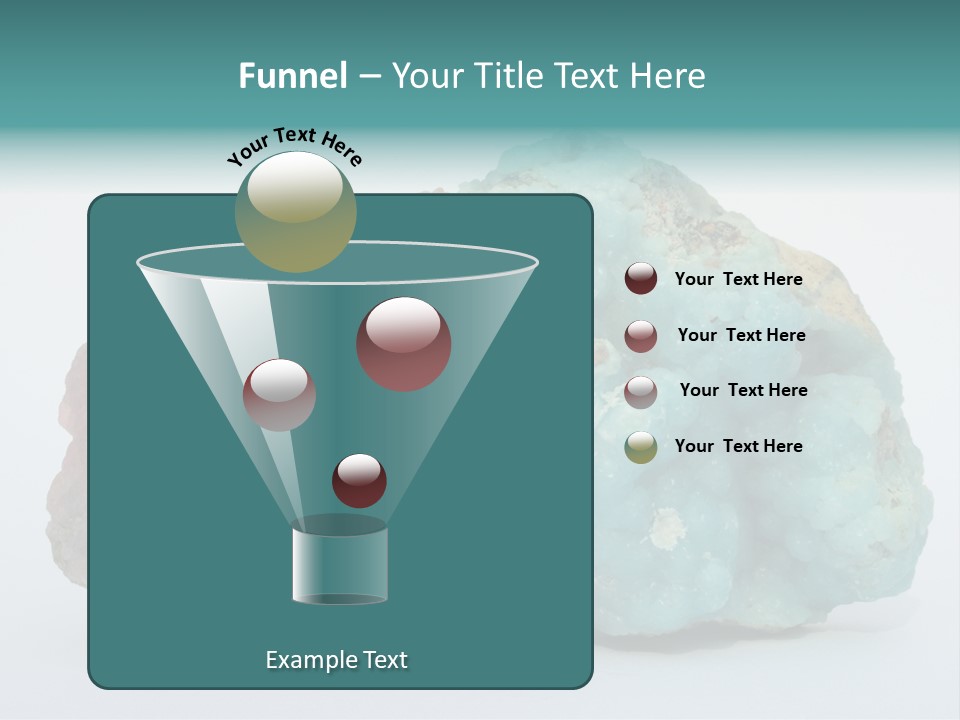 Funnel – Your Title Text Here

Your Text Here

Your Text Here

Your Text Here

Your Text Here

Your Text Here

Example Text